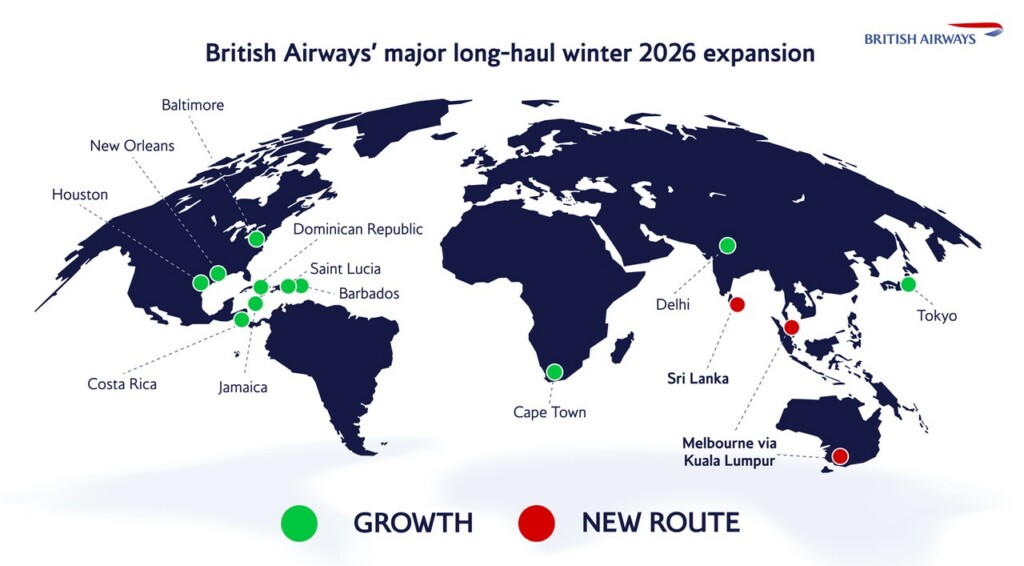 British Airways' major long-haul winter 2026 expansion

BRITISH AIRWAYS

Baltimore

New Orleans

Houston

Dominican Republic

Saint Lucia

Barbados

Costa Rica

Jamaica

Cape Town

Delhi

Sri Lanka

Tokyo

Melbourne via Kuala Lumpur

GROWTH

NEW ROUTE